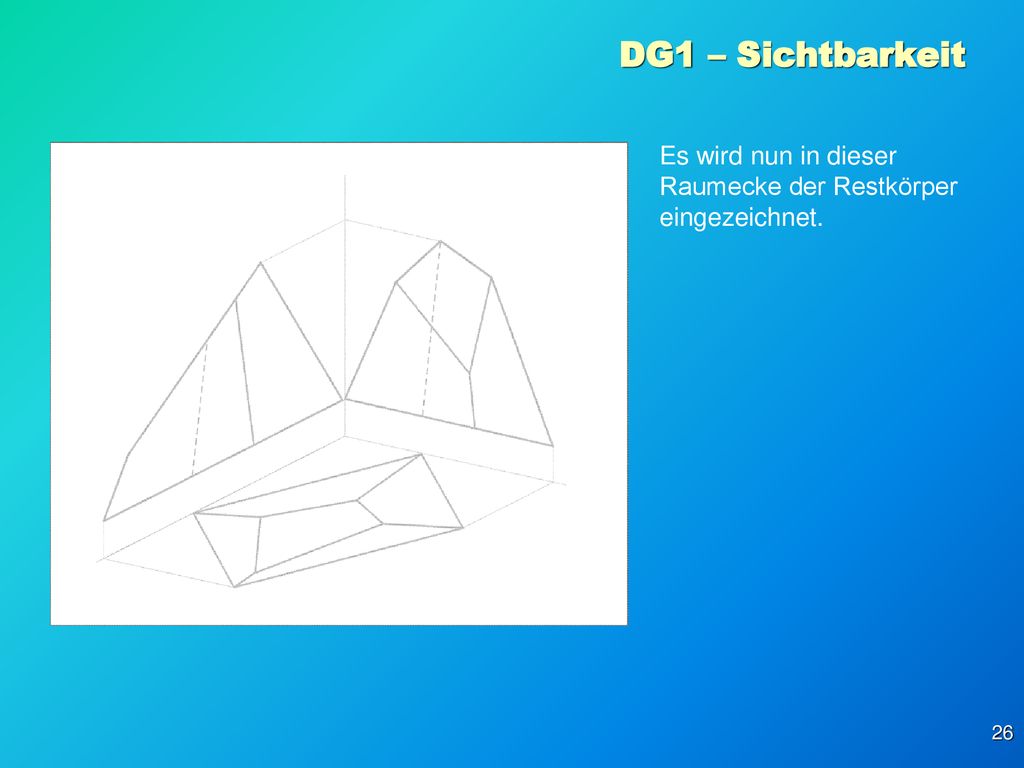 DG1 – Sichtbarkeit

Es wird nun in dieser Raumecke der Restkörper eingezeichnet.

26